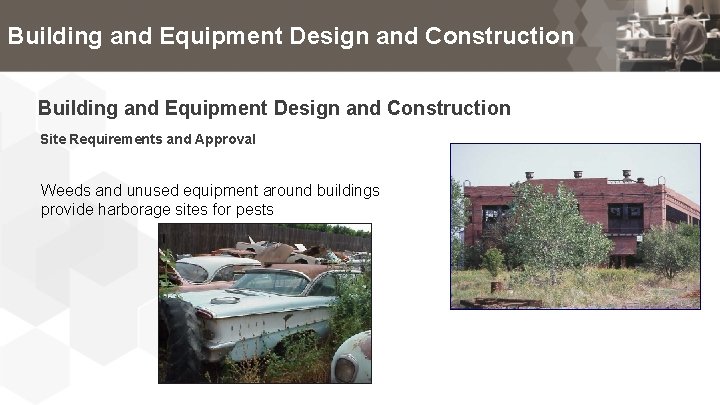 Building and Equipment Design and Construction

Building and Equipment Design and Construction

Site Requirements and Approval

Weeds and unused equipment around buildings provide harborage sites for pests